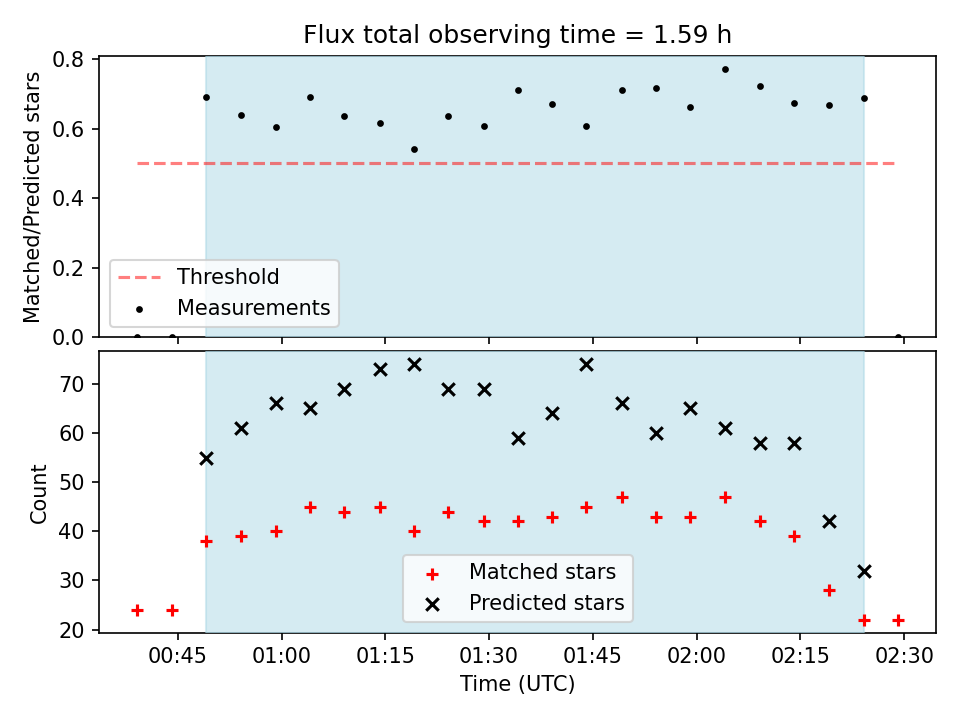 Flux total observing time = 1.59 h

Matched/Predicted stars

0.8
0.6
0.4
0.2
0.0

Threshold
Measurements

Count

70
60
50
40
30
20

Matched stars
Predicted stars

00:45
01:00
01:15
01:30
01:45
02:00
02:15
02:30

Time (UTC)